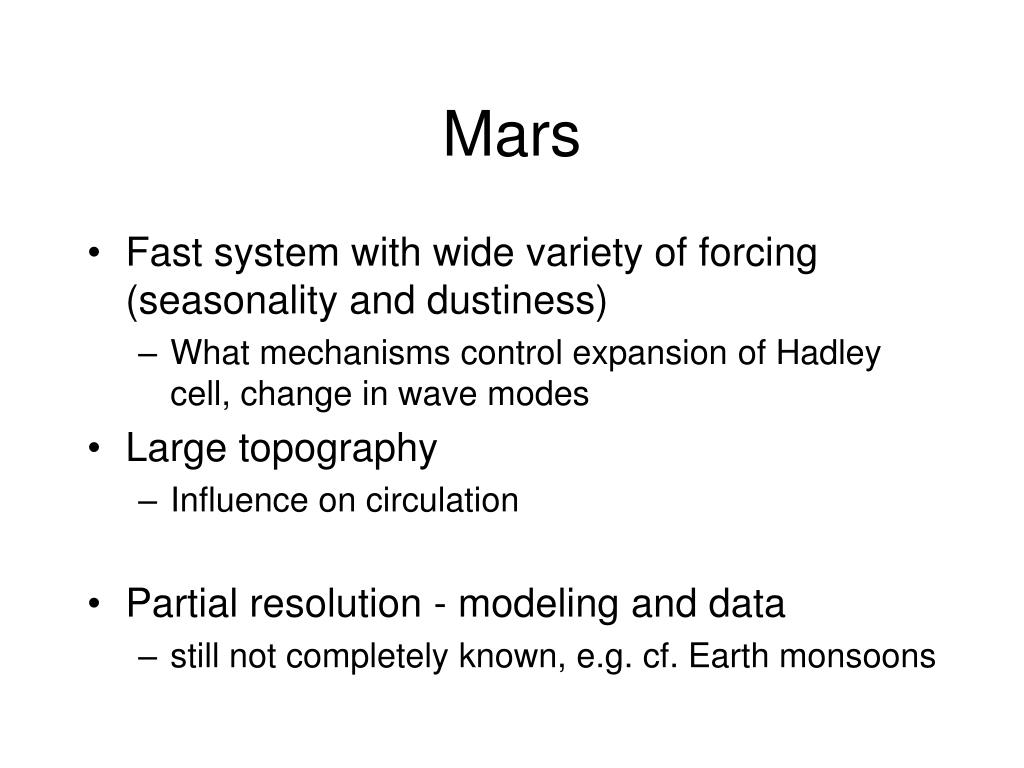 Mars

• Fast system with wide variety of forcing (seasonality and dustiness)
  – What mechanisms control expansion of Hadley cell, change in wave modes
• Large topography
  – Influence on circulation

• Partial resolution - modeling and data
  – still not completely known, e.g. cf. Earth monsoons